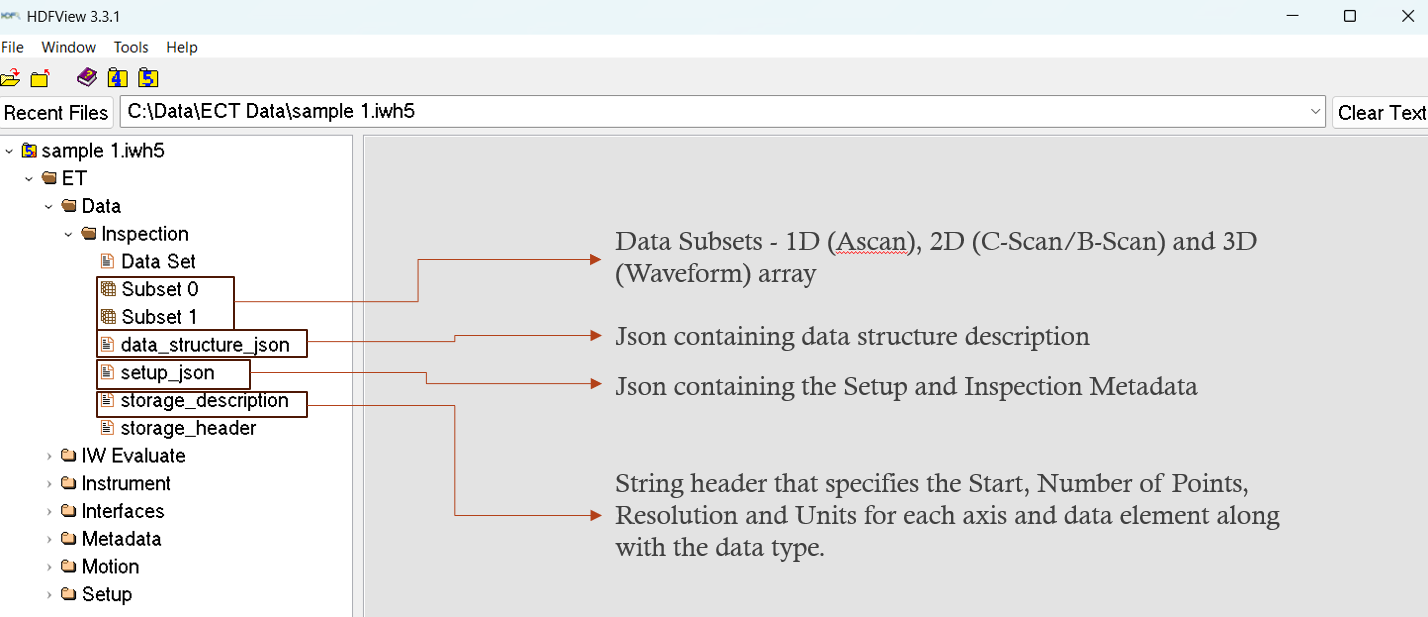 HDFView 3.3.1

File Window Tools Help

Recent Files C:\Data\ECT Data\sample 1.iwh5 Clear Text

sample 1.iwh5
ET
Data
Inspection
Data Set
Subset 0
Subset 1
data_structure_json
setup_json
storage_description
storage_header
IW Evaluate
Instrument
Interfaces
Metadata
Motion
Setup

Data Subsets - 1D (Ascan), 2D (C-Scan/B-Scan) and 3D (Waveform) array

Json containing data structure description

Json containing the Setup and Inspection Metadata

String header that specifies the Start, Number of Points, Resolution and Units for each axis and data element along with the data type.